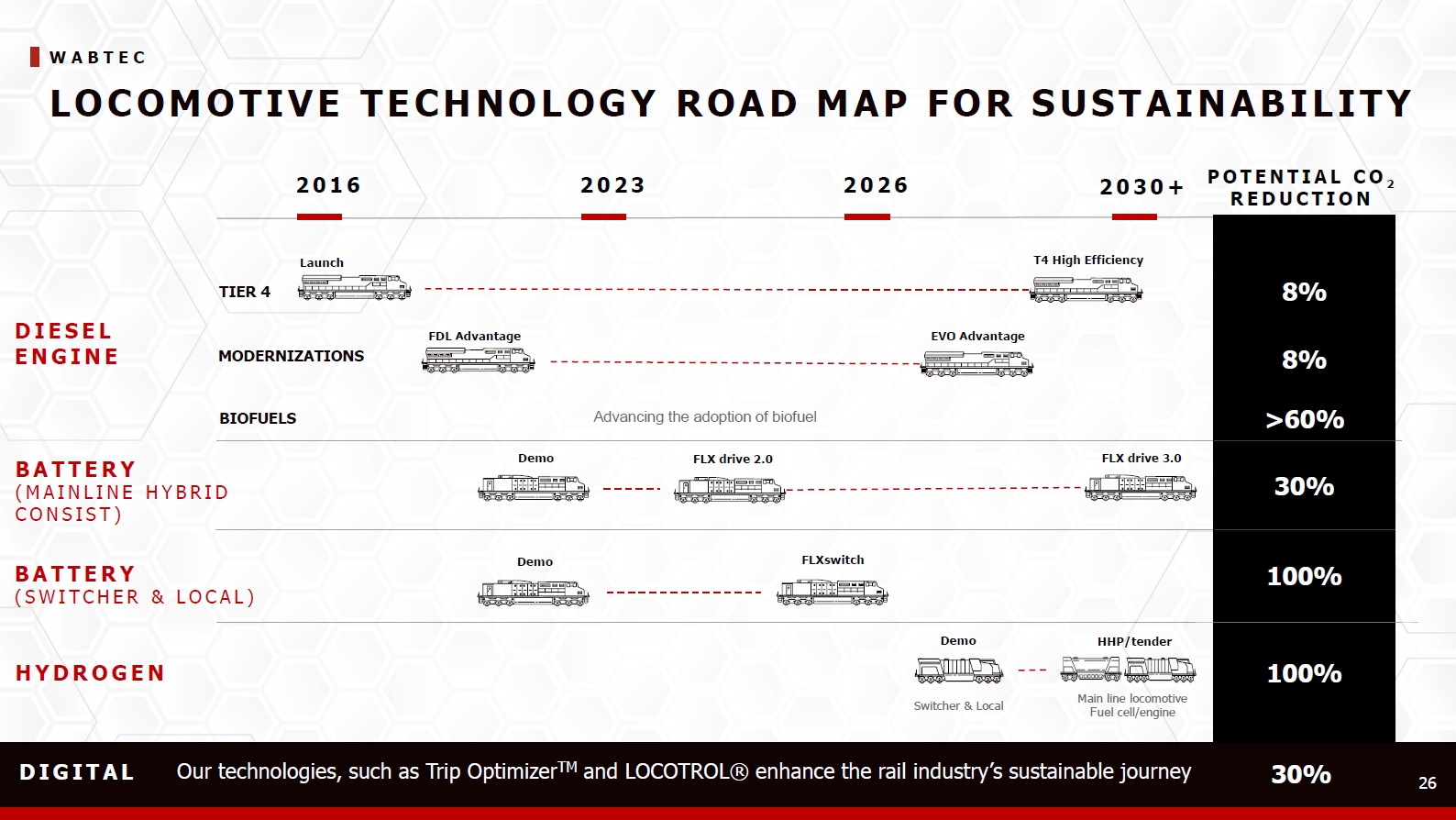 WABTEC

LOCOMOTIVE TECHNOLOGY ROAD MAP FOR SUSTAINABILITY

2016

2023

2026

2030+

POTENTIAL $CO_2$ REDUCTION

DIESEL ENGINE

TIER 4

Launch

T4 High Efficiency

8%

MODERNIZATIONS

FDL Advantage

EVO Advantage

8%

BIOFUELS

Advancing the adoption of biofuel

>60%

BATTERY (MAINLINE HYBRID CONSIST)

Demo

FLX drive 2.0

FLX drive 3.0

30%

BATTERY (SWITCHER & LOCAL)

Demo

FLXswitch

100%

HYDROGEN

Demo

Switcher & Local

HHP/tender

Main line locomotive Fuel cell/engine

100%

DIGITAL

Our technologies, such as Trip Optimizer$^{TM}$ and LOCOTROL® enhance the rail industry's sustainable journey

30%

26